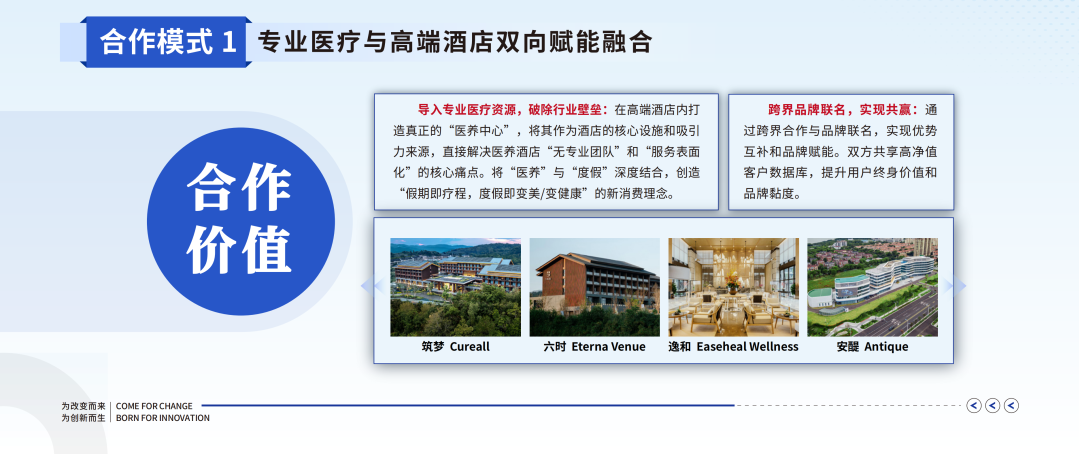 合作模式 1 专业医疗与高端酒店双向赋能融合

合作价值

导入专业医疗资源，破除行业壁垒：在高端酒店内打造真正的“医养中心”，将其作为酒店的核心设施和吸引力来源，直接解决医养酒店“无专业团队”和“服务表面化”的核心痛点。将“医养”与“度假”深度结合，创造“假期即疗程，度假即变美/变健康”的新消费理念。

跨界品牌联名，实现共赢：通过跨界合作与品牌联名，实现优势互补和品牌赋能。双方共享高净值客户数据库，提升用户终身价值和品牌黏度。

筑梦 Cureall

六时 Eterna Venue

逸和 Easeheal Wellness

安醍 Antique

为改变而来
为创新而生

COME FOR CHANGE
BORN FOR INNOVATION